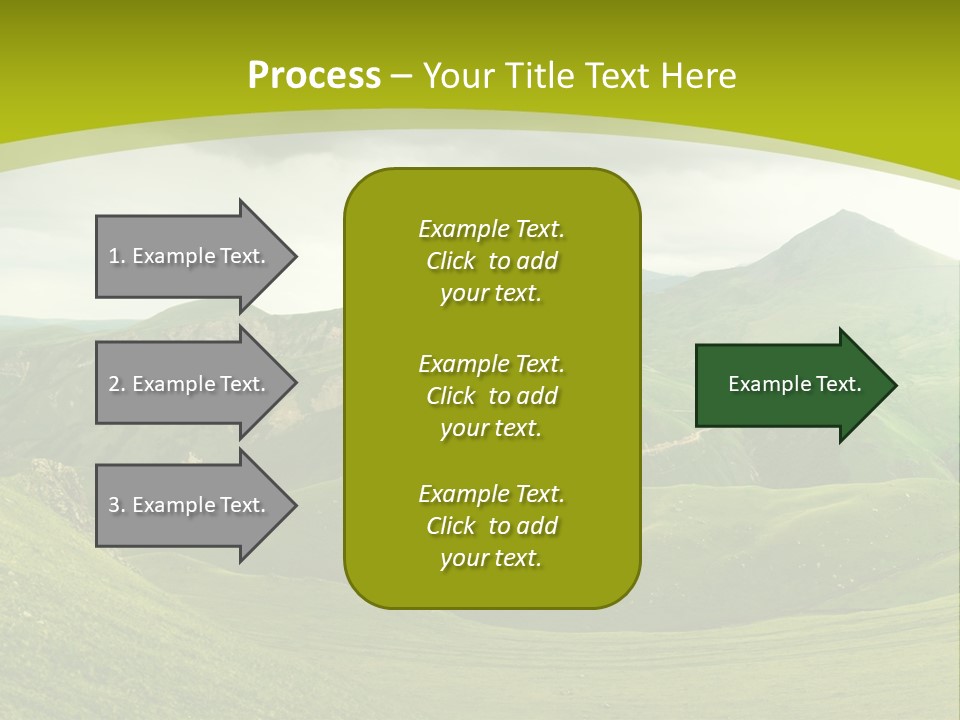 Process – Your Title Text Here

1. Example Text.

2. Example Text.

3. Example Text.

Example Text. Click to add your text.

Example Text. Click to add your text.

Example Text. Click to add your text.

Example Text.